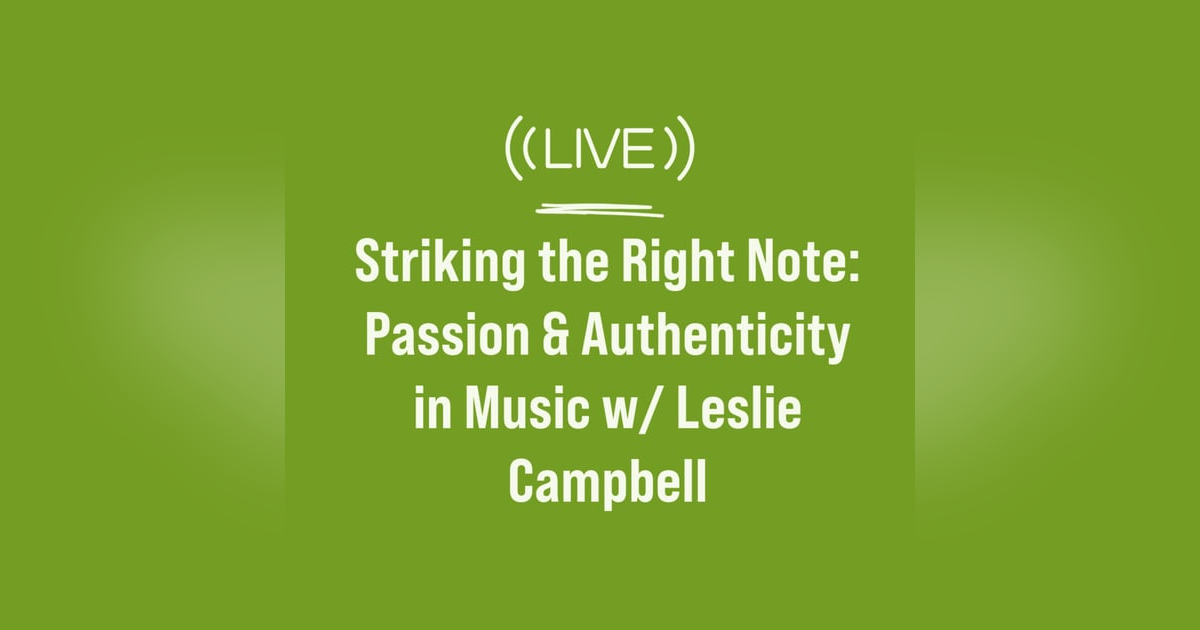 ((LIVE))

Striking the Right Note: Passion & Authenticity in Music w/ Leslie Campbell